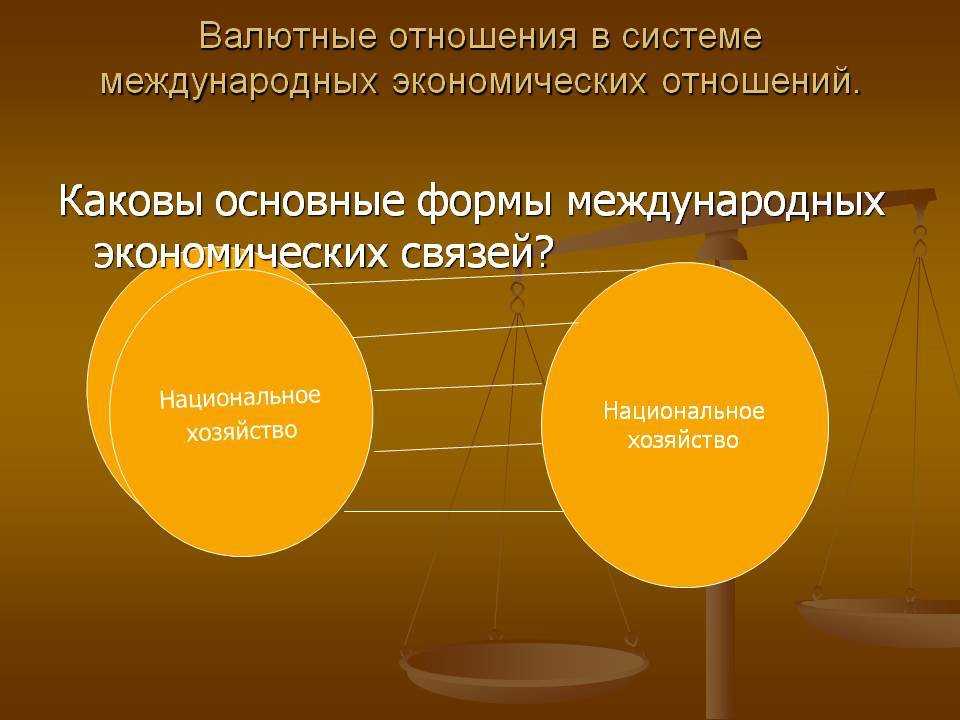 Валютные отношения в системе международных экономических отношений.

Каковы основные формы международных экономических связей?

Национальное хозяйство

Национальное хозяйство